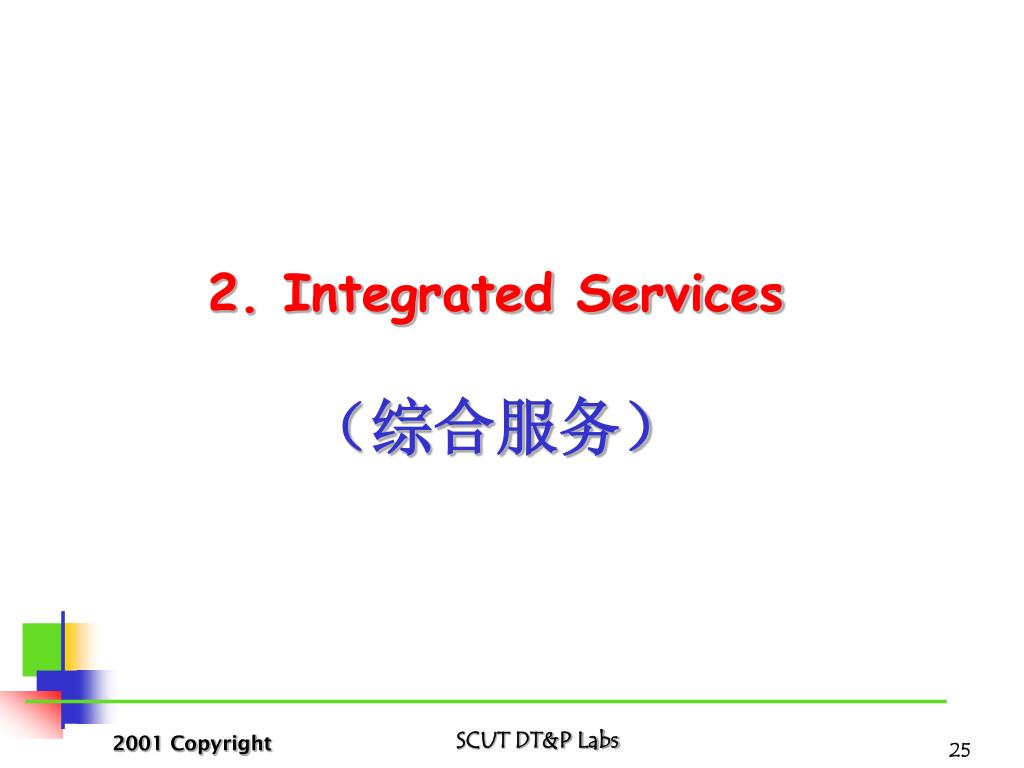 2. Integrated Services

（综合服务）

2001 Copyright

SCUT DT&P Labs

25